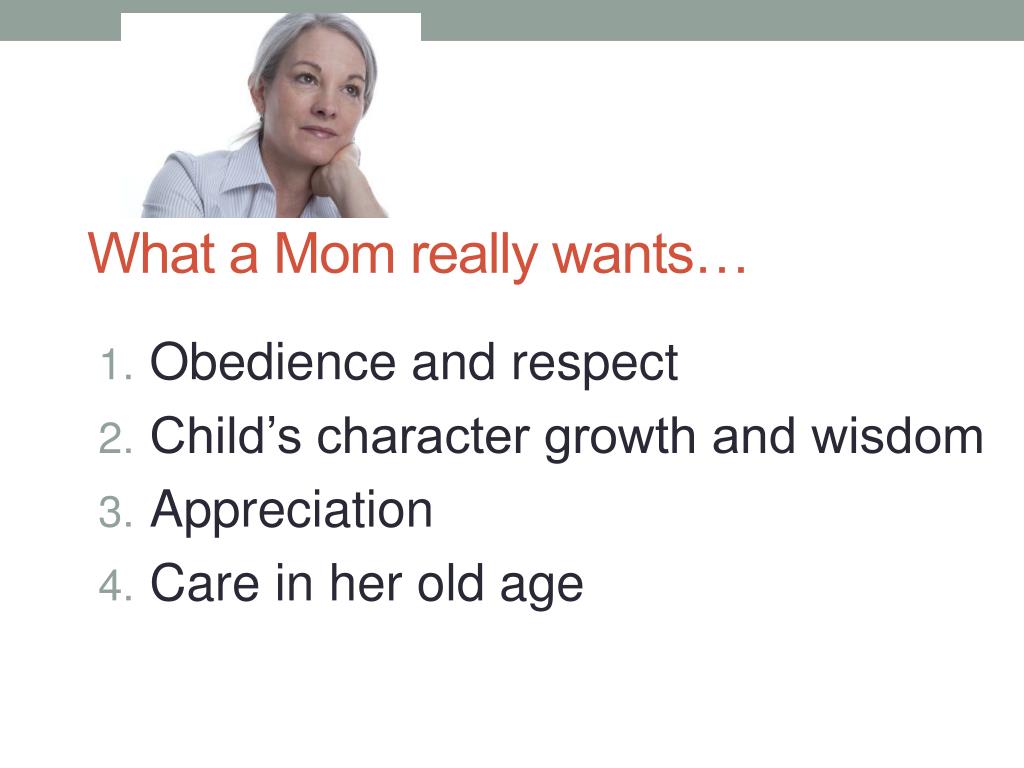 What a Mom really wants…

1. Obedience and respect
2. Child’s character growth and wisdom
3. Appreciation
4. Care in her old age